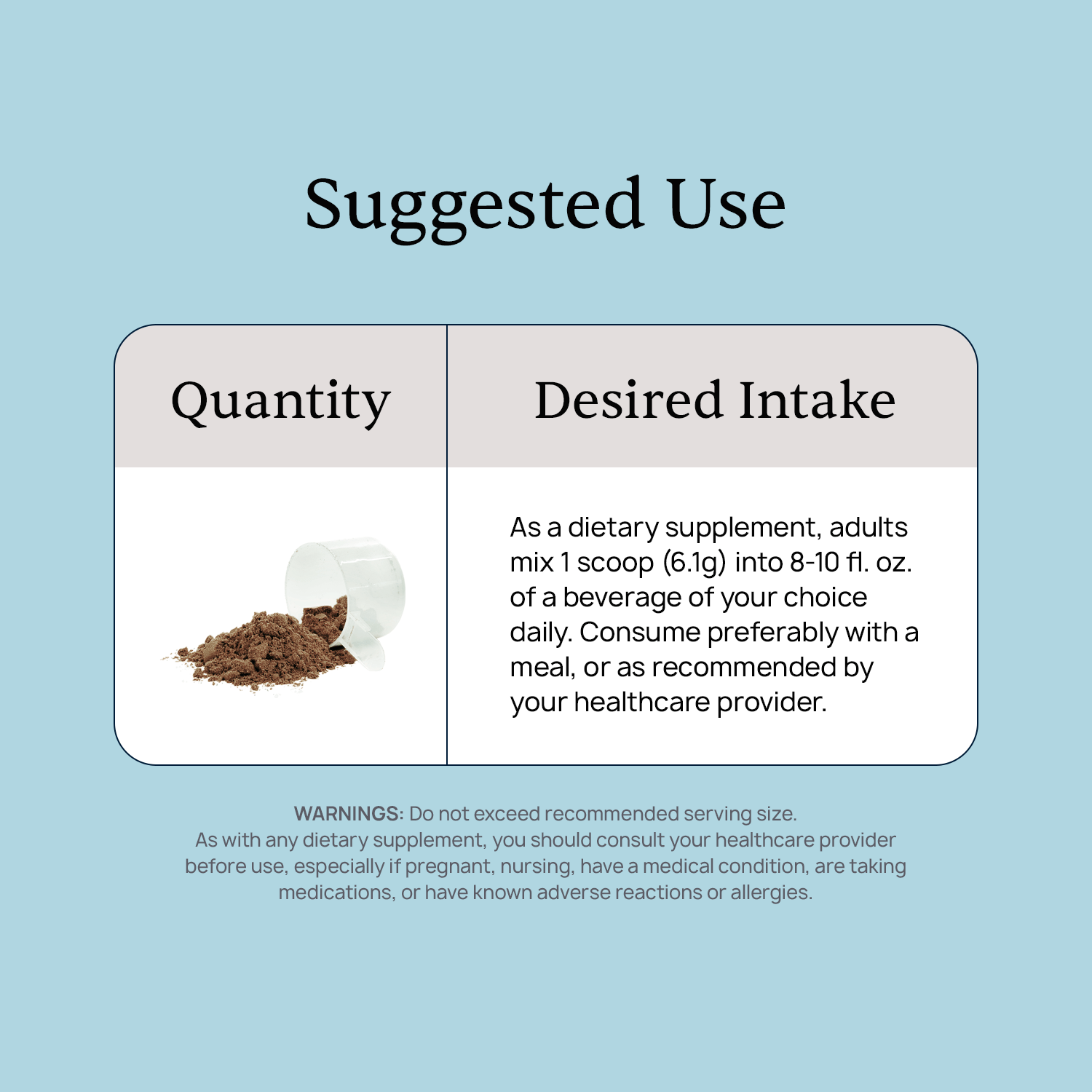 Suggested Use

| Quantity | Desired Intake |
|---|---|
|  | As a dietary supplement, adults mix 1 scoop (6.1g) into 8-10 fl. oz. of a beverage of your choice daily. Consume preferably with a meal, or as recommended by your healthcare provider. |

WARNINGS: Do not exceed recommended serving size. As with any dietary supplement, you should consult your healthcare provider before use, especially if pregnant, nursing, have a medical condition, are taking medications, or have known adverse reactions or allergies.